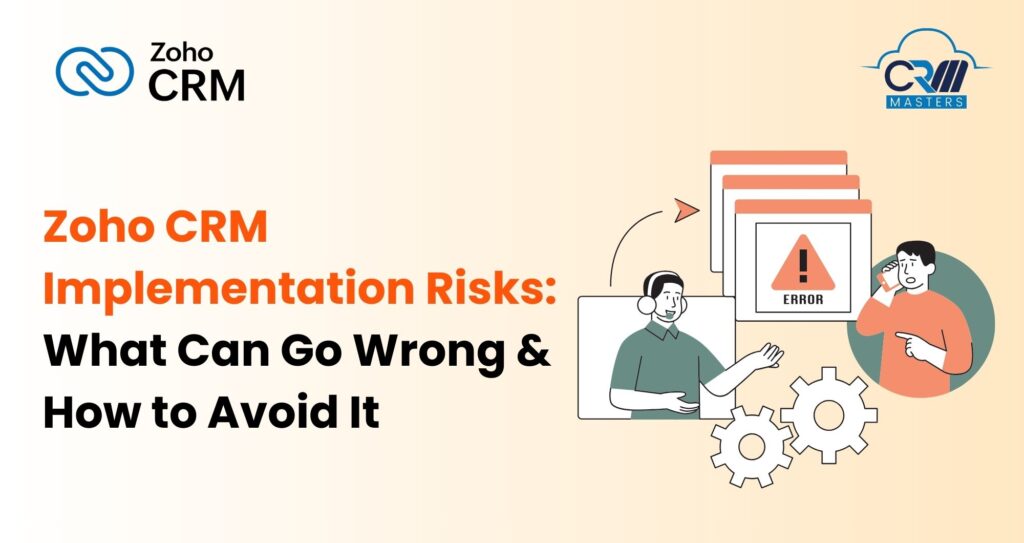 Zoho
CRM

CRM
MASTERS

Zoho CRM Implementation Risks: What Can Go Wrong & How to Avoid It

ERROR